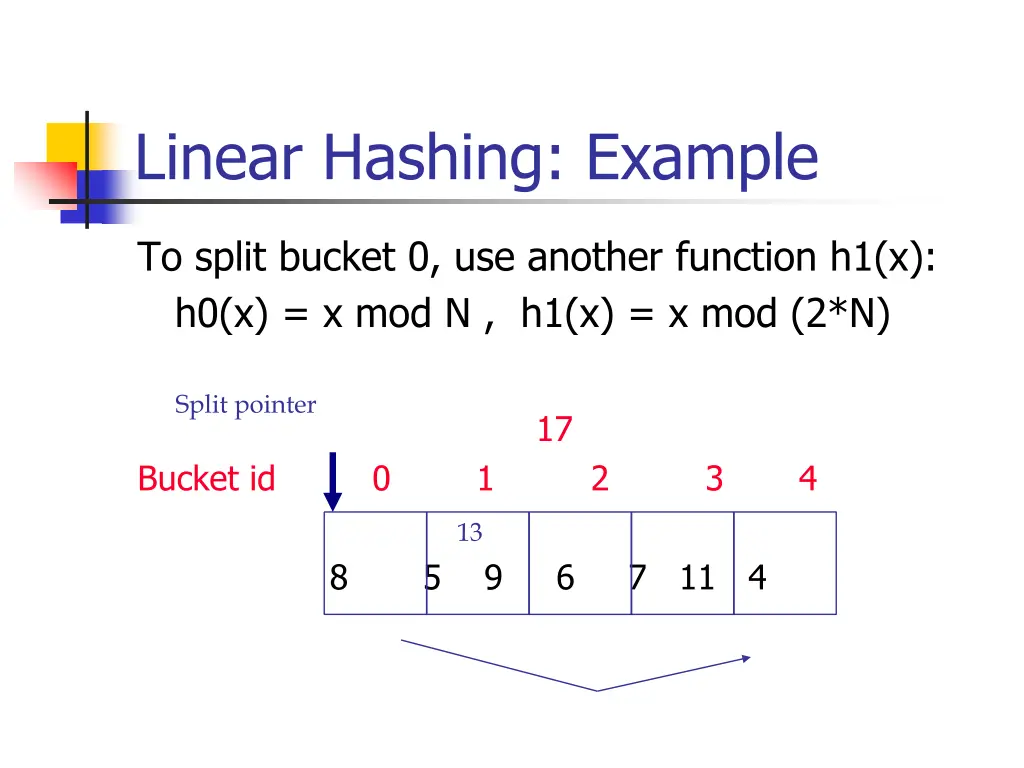 Linear Hashing: Example

To split bucket 0, use another function h1(x):
h0(x) = x mod N , h1(x) = x mod (2*N)

Split pointer

17

Bucket id 0 1 2 3 4

13

8 5 9 6 7 11 4